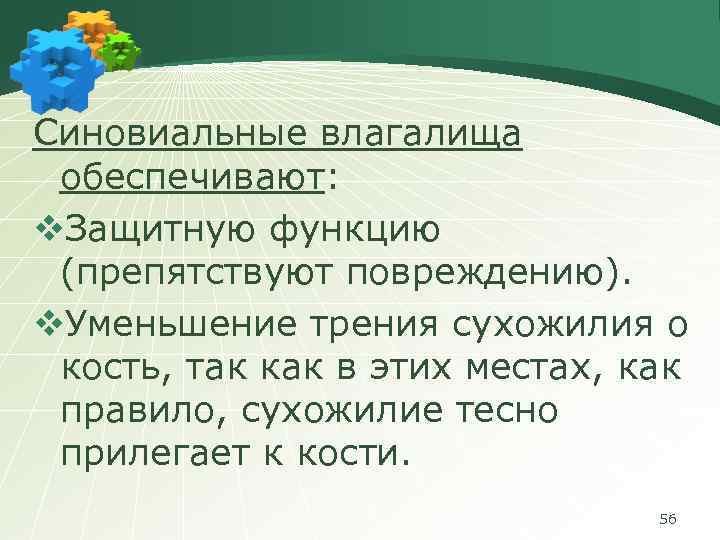 Синовиальные влагалища обеспечивают:

❖Защитную функцию (препятствуют повреждению).

❖Уменьшение трения сухожилия о кость, так как в этих местах, как правило, сухожилие тесно прилегает к кости.

56